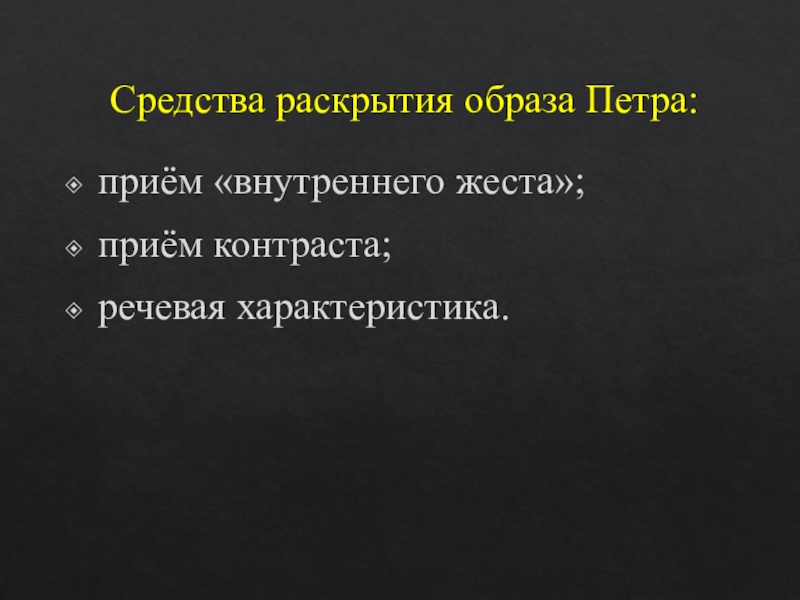 Средства раскрытия образа Петра:

приём «внутреннего жеста»;

приём контраста;

речевая характеристика.